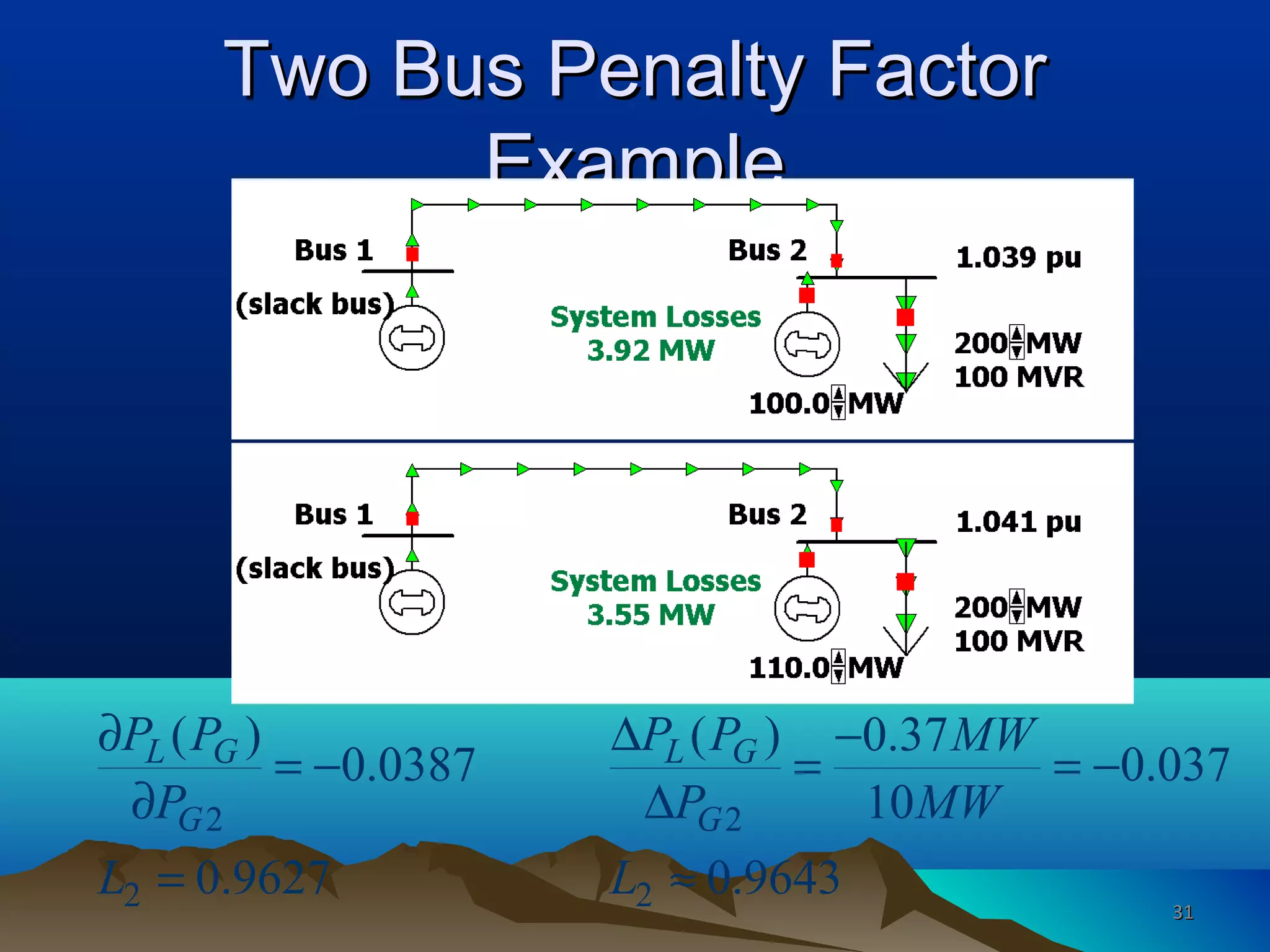 Two Bus Penalty Factor Example

Bus 1

(slack bus)

Bus 2

1.039 pu

System Losses 3.92 MW

200 MW
100 MVR

100.0 MW

Bus 1

(slack bus)

Bus 2

1.041 pu

System Losses 3.55 MW

200 MW
100 MVR

110.0 MW

$\frac{\partial P_L(P_G)}{\partial P_{G2}} = -0.0387$

$\frac{\Delta P_L(P_G)}{\Delta P_{G2}} = \frac{-0.37MW}{10MW} = -0.037$

$L_2 = 0.9627$

$L_2 \approx 0.9643$

31